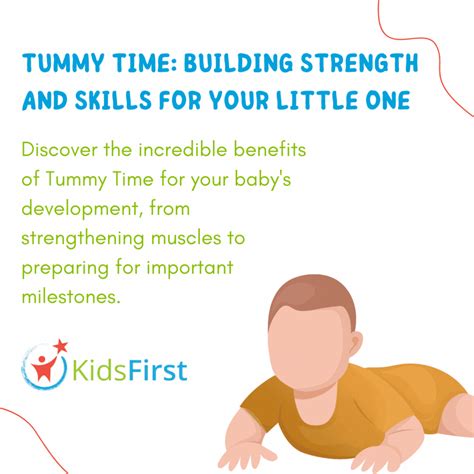 TUMMY TIME: BUILDING STRENGTH AND SKILLS FOR YOUR LITTLE ONE

Discover the incredible benefits of Tummy Time for your baby's development, from strengthening muscles to preparing for important milestones.

KidsFirst